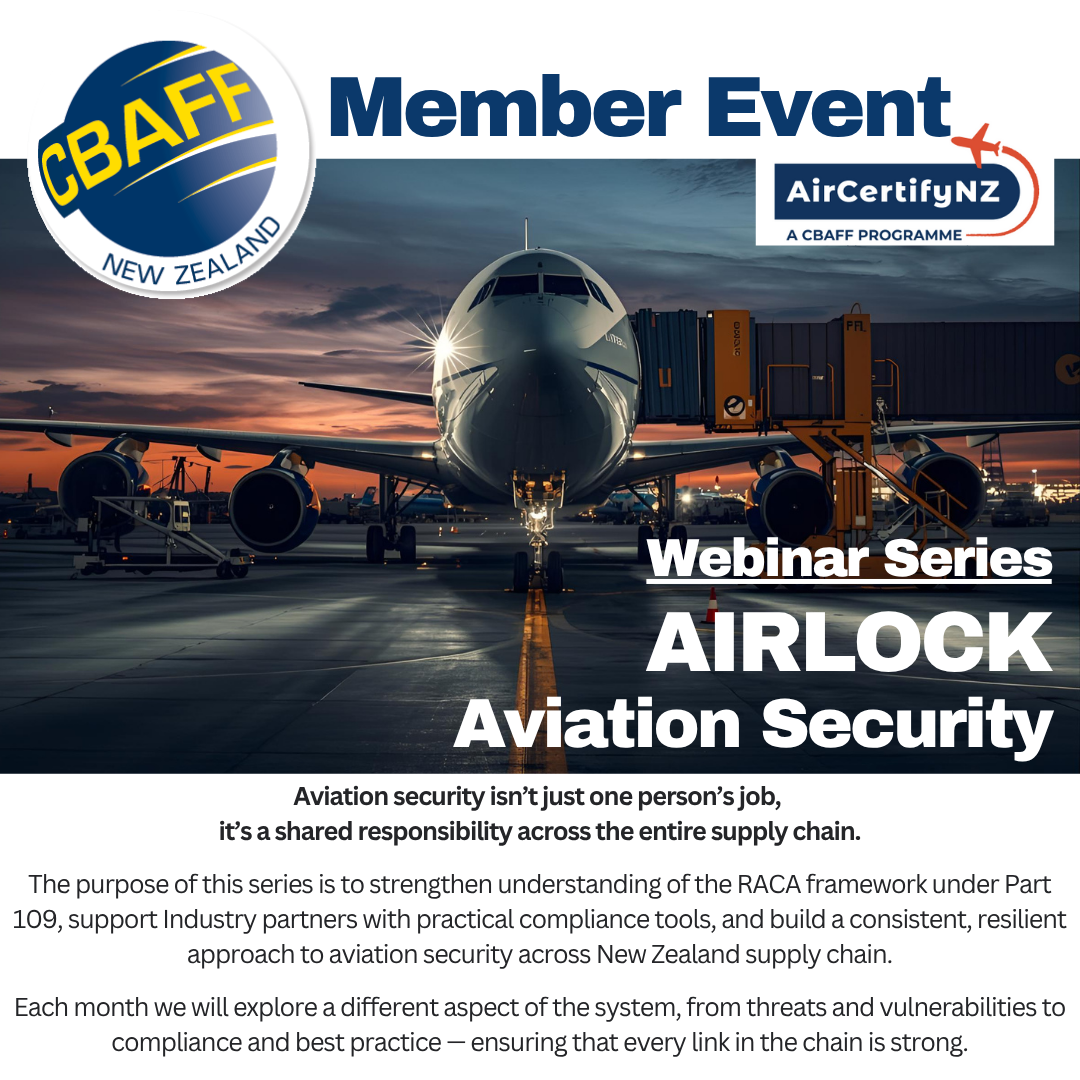 CBAFF
NEW ZEALAND

Member Event

AirCertifyNZ
A CBAFF PROGRAMME

Webinar Series
AIRLOCK
Aviation Security

Aviation security isn't just one person's job, it's a shared responsibility across the entire supply chain.

The purpose of this series is to strengthen understanding of the RACA framework under Part 109, support Industry partners with practical compliance tools, and build a consistent, resilient approach to aviation security across New Zealand supply chain.

Each month we will explore a different aspect of the system, from threats and vulnerabilities to compliance and best practice — ensuring that every link in the chain is strong.